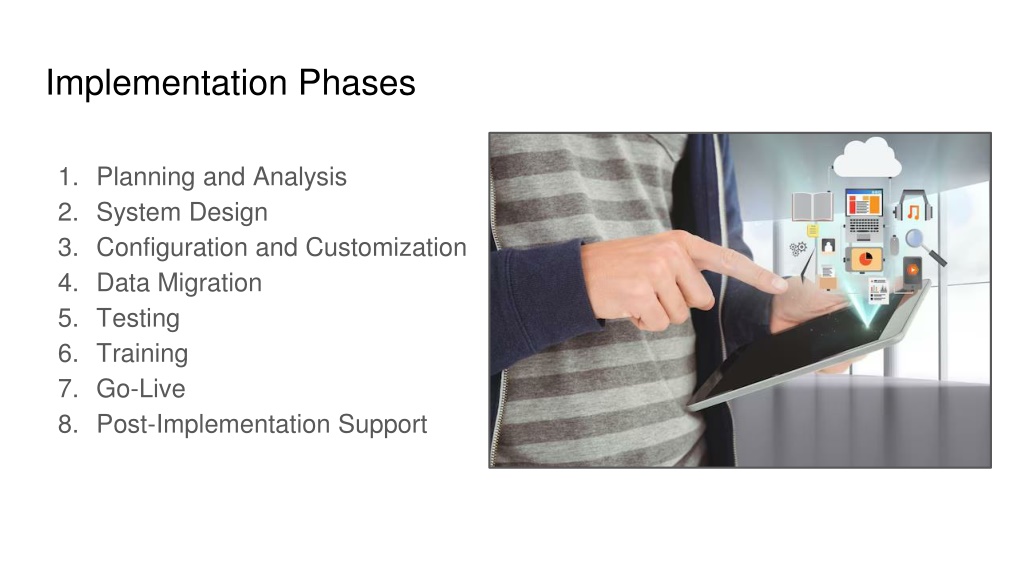 Implementation Phases

1. Planning and Analysis
2. System Design
3. Configuration and Customization
4. Data Migration
5. Testing
6. Training
7. Go-Live
8. Post-Implementation Support